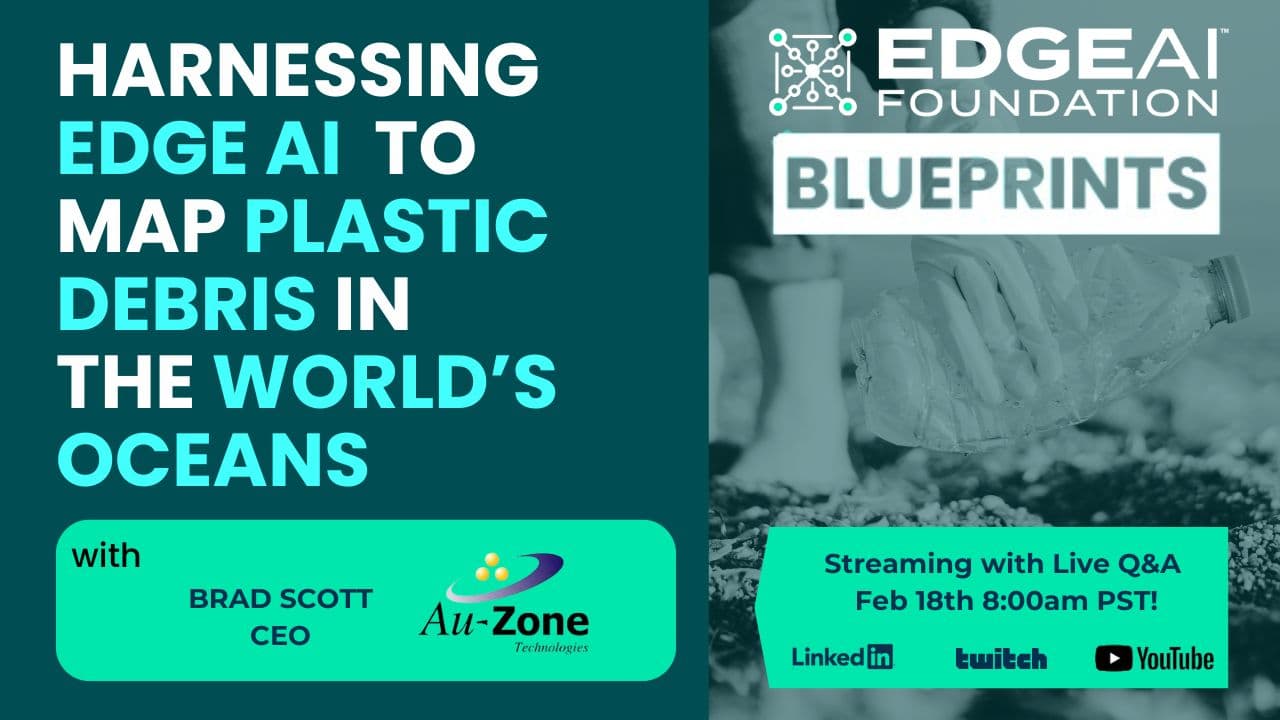 HARNESSING EDGE AI TO MAP PLASTIC DEBRIS IN THE WORLD'S OCEANS

with

BRAD SCOTT
CEO

Au-Zone
Technologies

EDGEAI™
FOUNDATION

BLUEPRINTS

Streaming with Live Q&A
Feb 18th 8:00am PST!

LinkedIn twitch YouTube